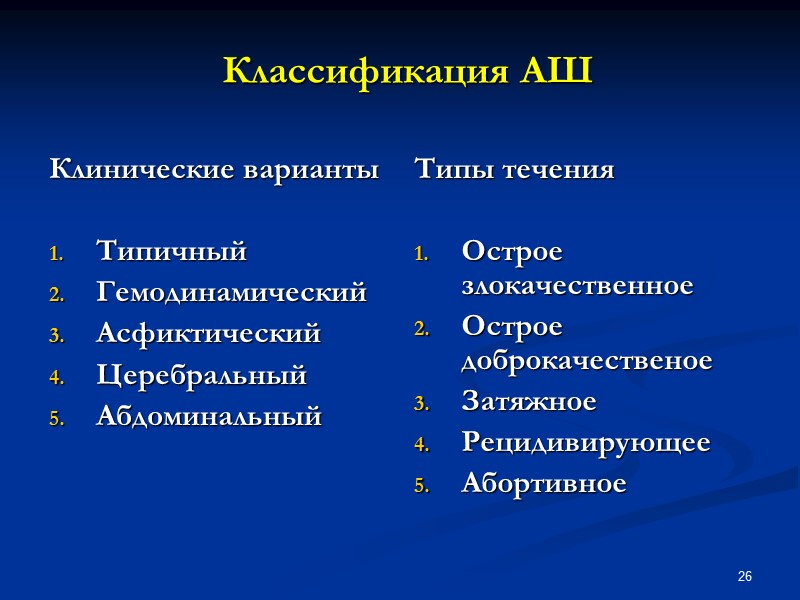 Классификация АШ

Клинические варианты

1. Типичный
2. Гемодинамический
3. Асфиктический
4. Церебральный
5. Абдоминальный

Типы течения

1. Острое злокачественное
2. Острое доброкачественое
3. Затяжное
4. Рецидивирующее
5. Абортивное

26